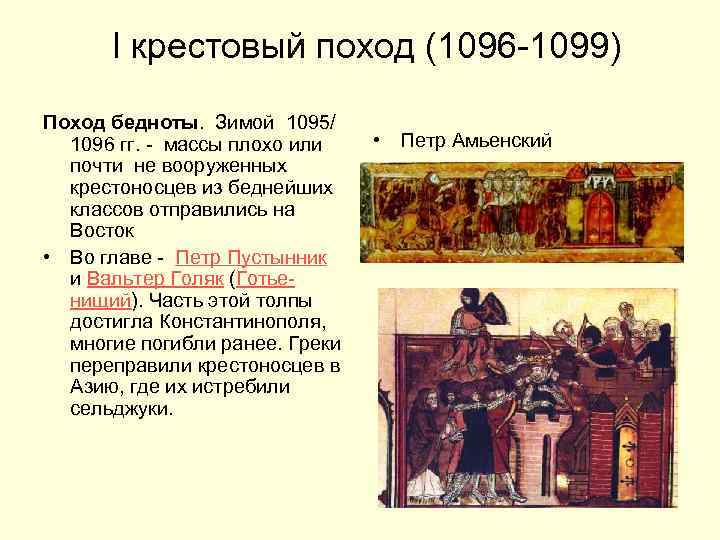 I крестовый поход (1096-1099)

Поход бедноты. Зимой 1095/ 1096 гг. - массы плохо или почти не вооруженных крестоносцев из беднейших классов отправились на Восток

• Во главе - Петр Пустынник и Вальтер Голяк (Готье-нищий). Часть этой толпы достигла Константинополя, многие погибли ранее. Греки переправили крестоносцев в Азию, где их истребили сельджуки.

• Петр Амьенский